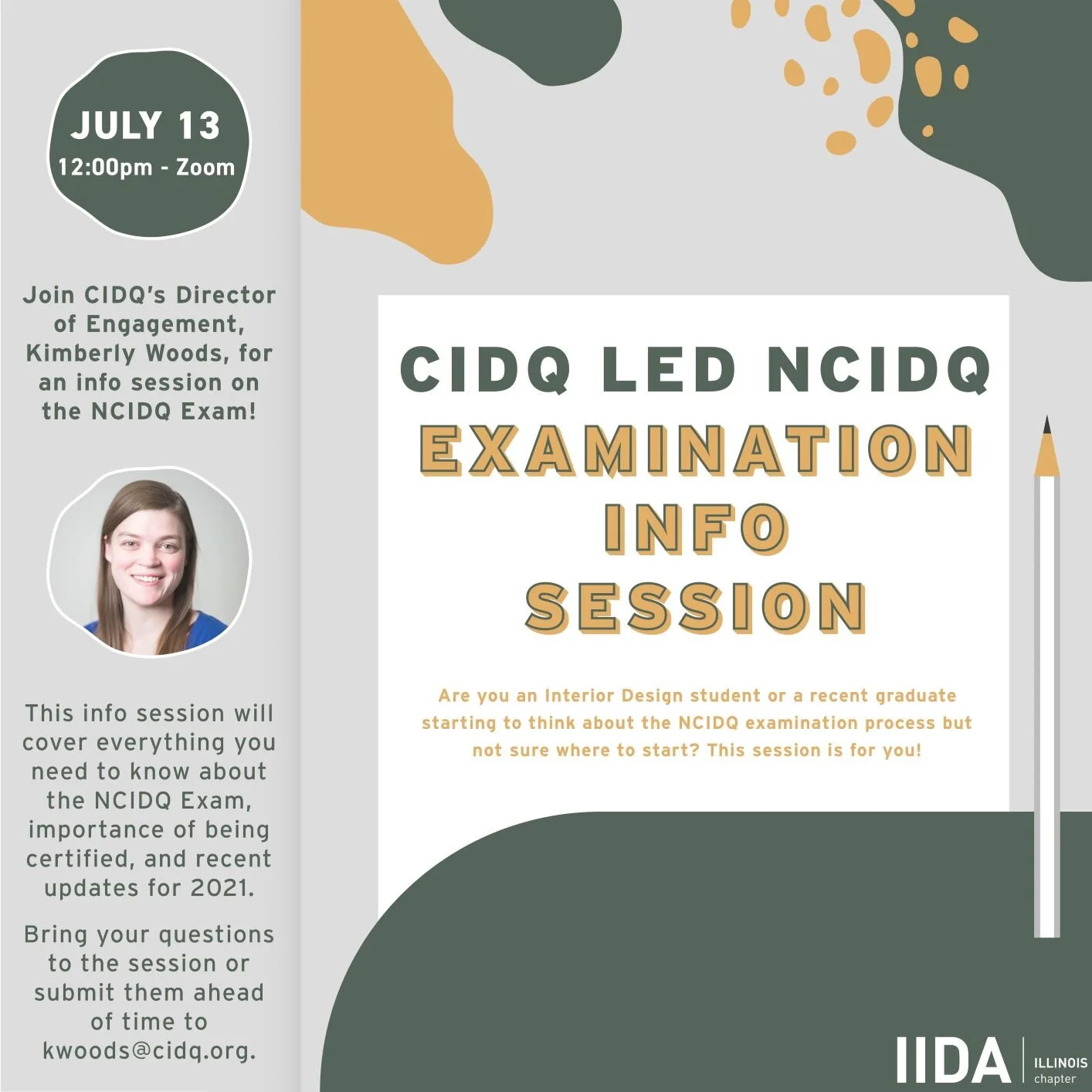 JULY 13
12:00pm - Zoom

Join CIDQ's Director of Engagement, Kimberly Woods, for an info session on the NCIDQ Exam!

This info session will cover everything you need to know about the NCIDQ Exam, importance of being certified, and recent updates for 2021.

Bring your questions to the session or submit them ahead of time to kwoods@cidq.org.

CIDQ LED NCIDQ
EXAMINATION
INFO
SESSION

Are you an Interior Design student or a recent graduate starting to think about the NCIDQ examination process but not sure where to start? This session is for you!

IIDA ILLINOIS chapter